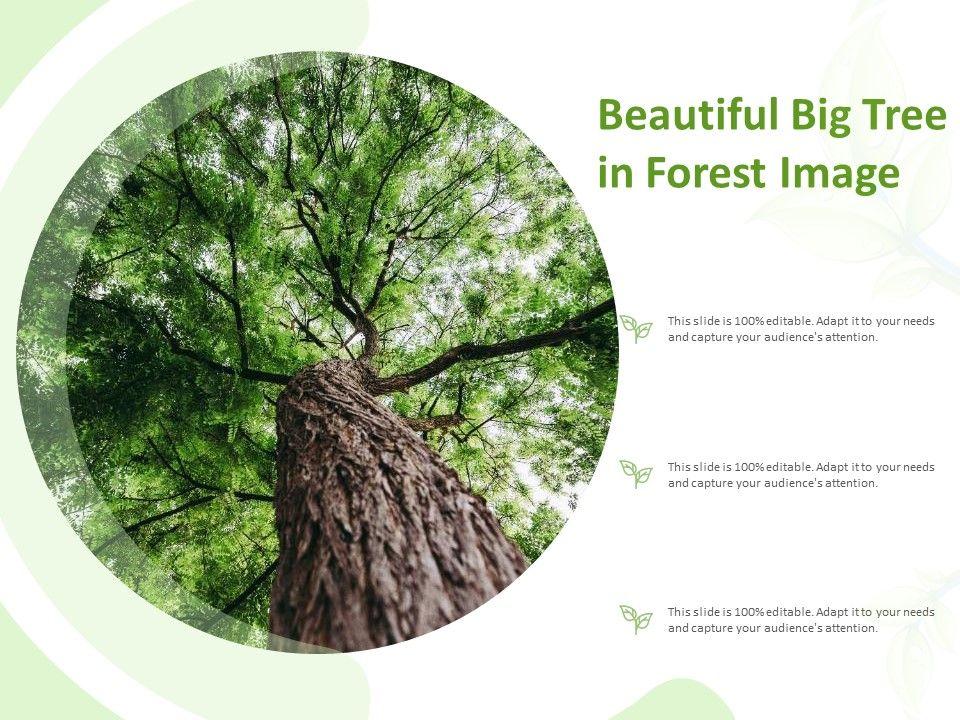 Beautiful Big Tree in Forest Image

This slide is 100% editable. Adapt it to your needs and capture your audience's attention.

This slide is 100% editable. Adapt it to your needs and capture your audience's attention.

This slide is 100% editable. Adapt it to your needs and capture your audience's attention.